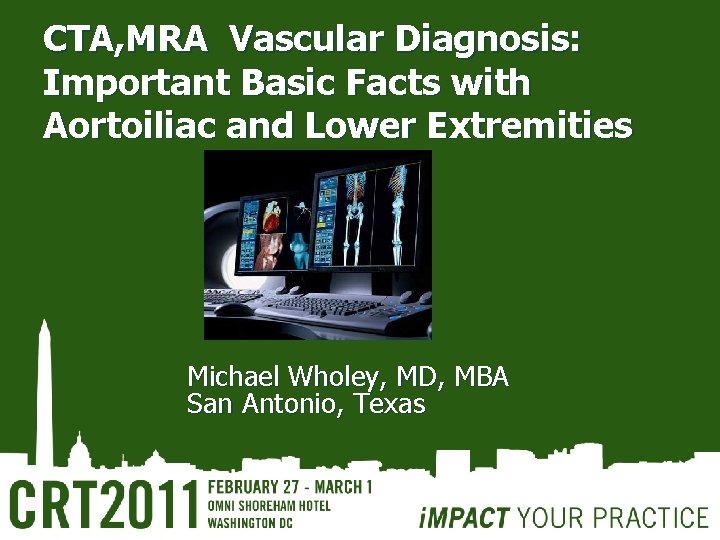 CTA,MRA Vascular Diagnosis: Important Basic Facts with Aortoiliac and Lower Extremities

Michael Wholey, MD, MBA
San Antonio, Texas

CRT2011 FEBRUARY 27 - MARCH 1
OMNI SHOREHAM HOTEL
WASHINGTON DC

iMPACT YOUR PRACTICE